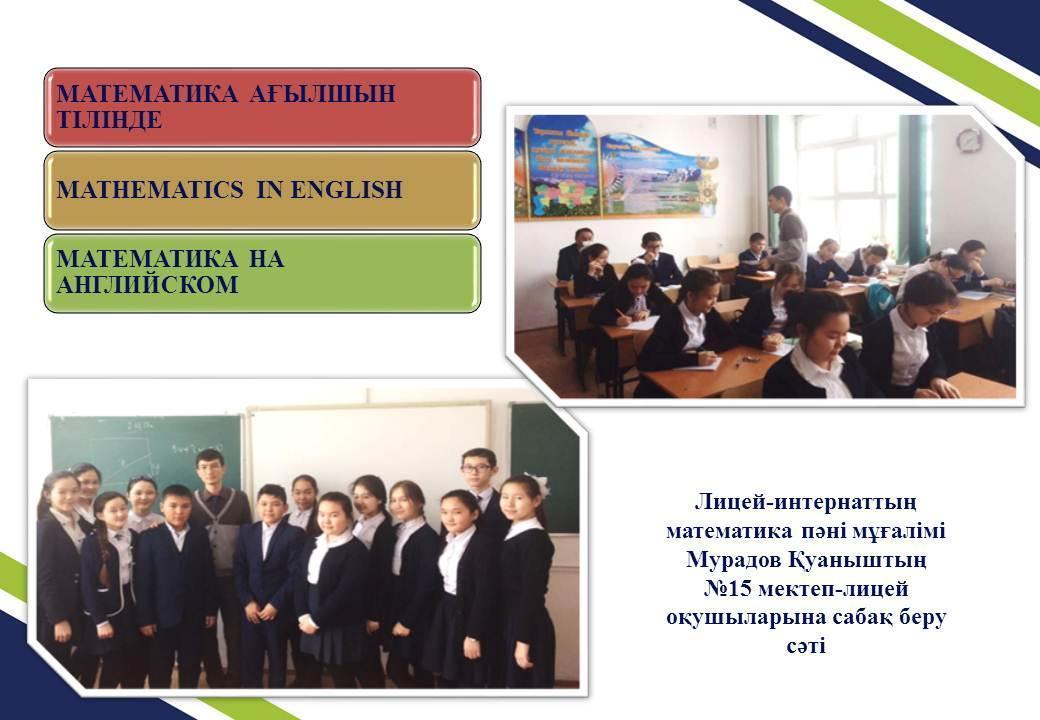 МАТЕМАТИКА АҒЫЛШЫН ТІЛІНДЕ

MATHEMATICS IN ENGLISH

МАТЕМАТИКА НА АНГЛИЙСКОМ

Лицей-интернаттың математика пәні мұғалімі Мурадов Қуаныштың №15 мектеп-лицей оқушыларына сабақ беру сәті